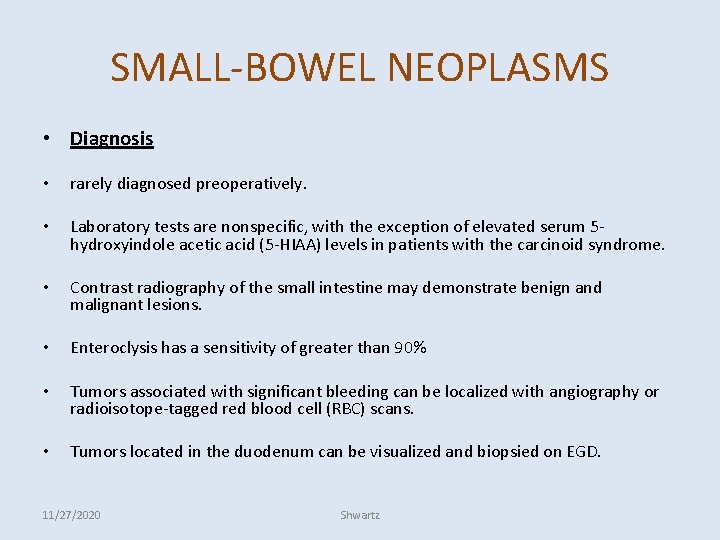 SMALL-BOWEL NEOPLASMS

• Diagnosis

• rarely diagnosed preoperatively.

• Laboratory tests are nonspecific, with the exception of elevated serum 5-hydroxyindole acetic acid (5-HIAA) levels in patients with the carcinoid syndrome.

• Contrast radiography of the small intestine may demonstrate benign and malignant lesions.

• Enteroclysis has a sensitivity of greater than 90%

• Tumors associated with significant bleeding can be localized with angiography or radioisotope-tagged red blood cell (RBC) scans.

• Tumors located in the duodenum can be visualized and biopsied on EGD.

11/27/2020

Shwartz